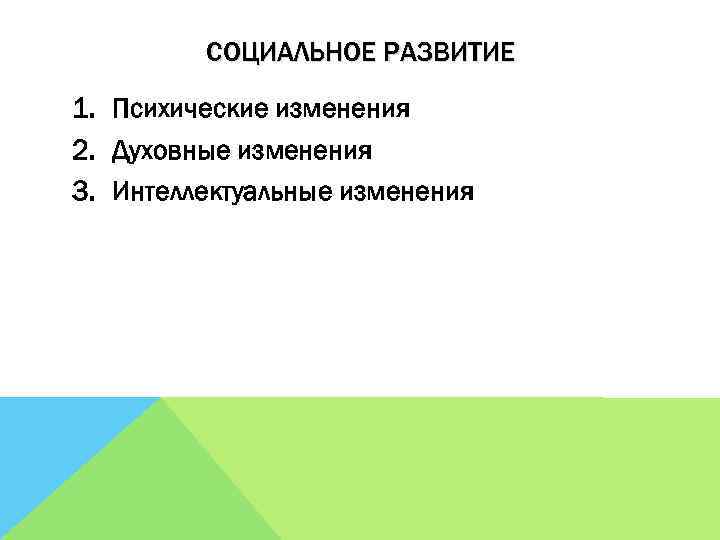 СОЦИАЛЬНОЕ РАЗВИТИЕ

1. Психические изменения
2. Духовные изменения
3. Интеллектуальные изменения